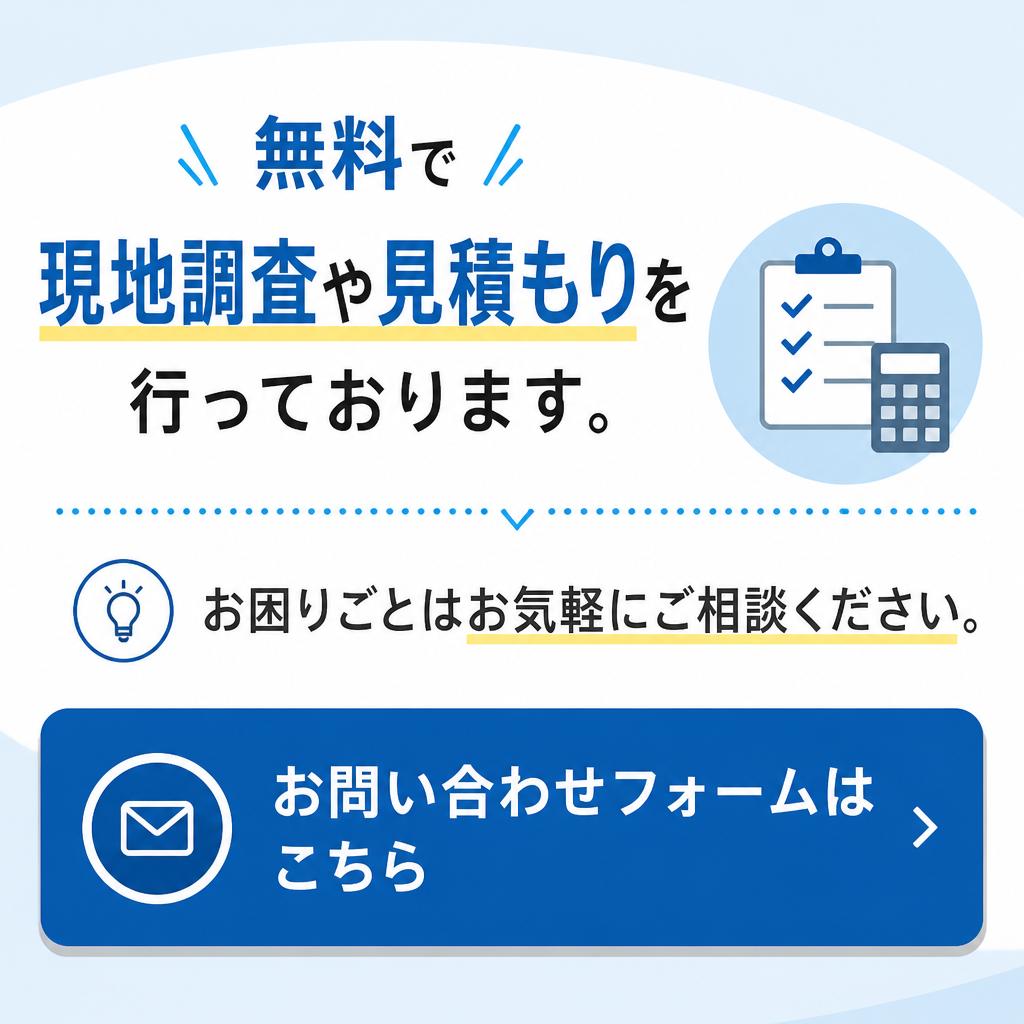 無料で
現地調査や見積もりを
行っております。

お困りごとはお気軽にご相談ください。

お問い合わせフォームはこちら